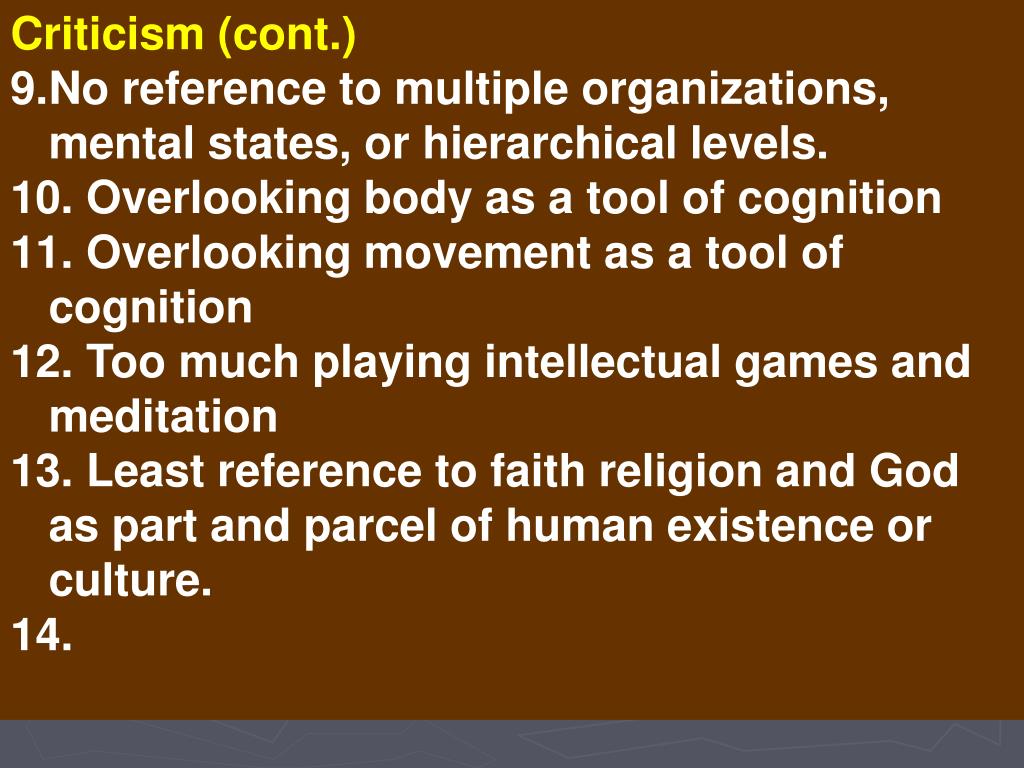 Criticism (cont.)

9.No reference to multiple organizations, mental states, or hierarchical levels.

10. Overlooking body as a tool of cognition

11. Overlooking movement as a tool of cognition

12. Too much playing intellectual games and meditation

13. Least reference to faith religion and God as part and parcel of human existence or culture.

14.